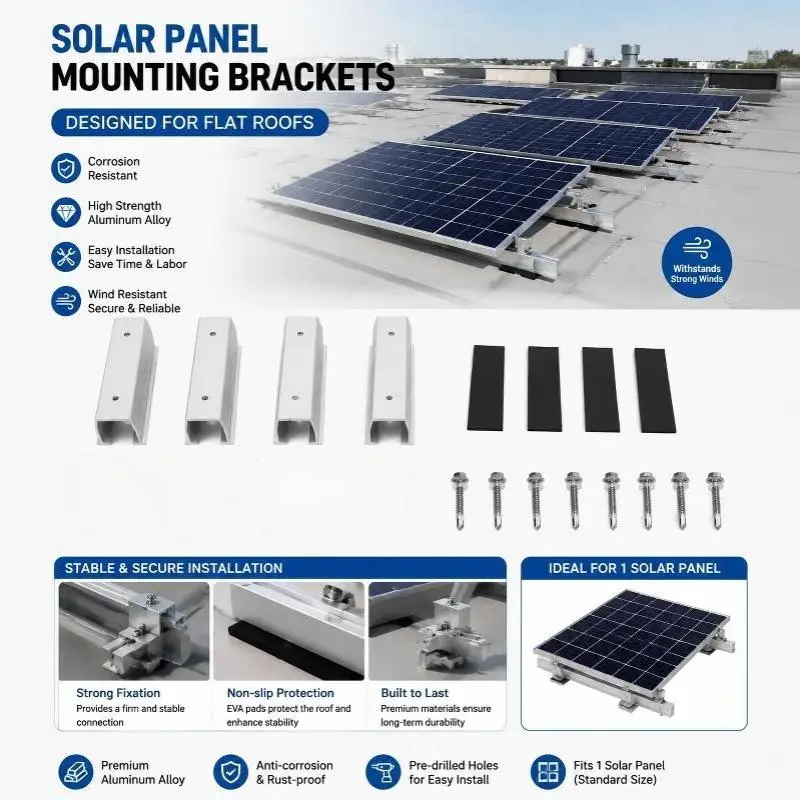 SOLAR PANEL
MOUNTING BRACKETS

DESIGNED FOR FLAT ROOFS

Corrosion Resistant

High Strength Aluminum Alloy

Easy Installation Save Time & Labor

Wind Resistant Secure & Reliable

Withstands Strong Winds

STABLE & SECURE INSTALLATION

Strong Fixation
Provides a firm and stable connection

Non-slip Protection
EVA pads protect the roof and enhance stability

Built to Last
Premium materials ensure long-term durability

IDEAL FOR 1 SOLAR PANEL

Premium Aluminum Alloy

Anti-corrosion & Rust-proof

Pre-drilled Holes for Easy Install

Fits 1 Solar Panel (Standard Size)